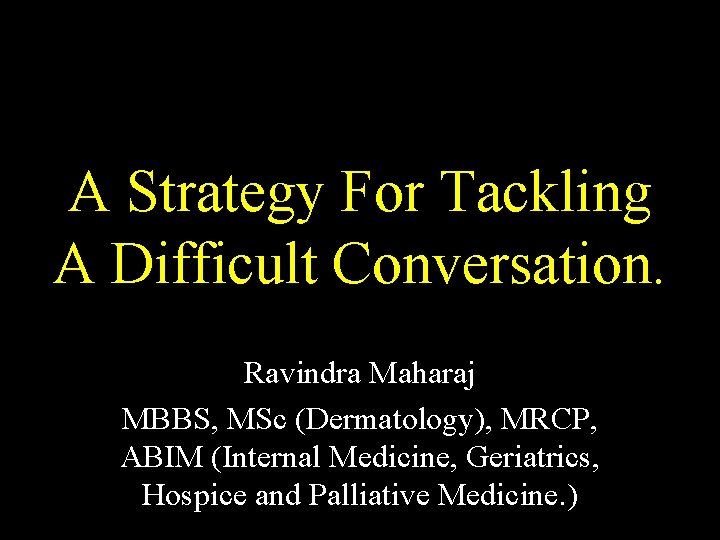 A Strategy For Tackling A Difficult Conversation.

Ravindra Maharaj

MBBS, MSc (Dermatology), MRCP, ABIM (Internal Medicine, Geriatrics, Hospice and Palliative Medicine.)